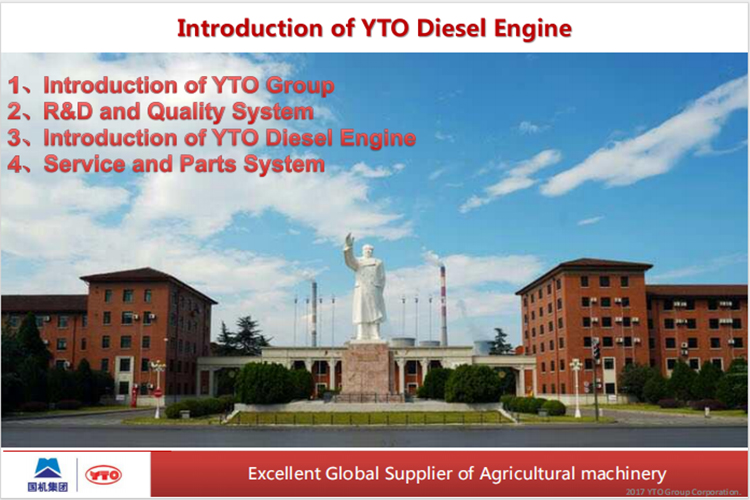 Introduction of YTO Diesel Engine

1、Introduction of YTO Group
2、R&D and Quality System
3、Introduction of YTO Diesel Engine
4、Service and Parts System

国机集团 YTO

Excellent Global Supplier of Agricultural machinery

2017 YTO Group Corporation.